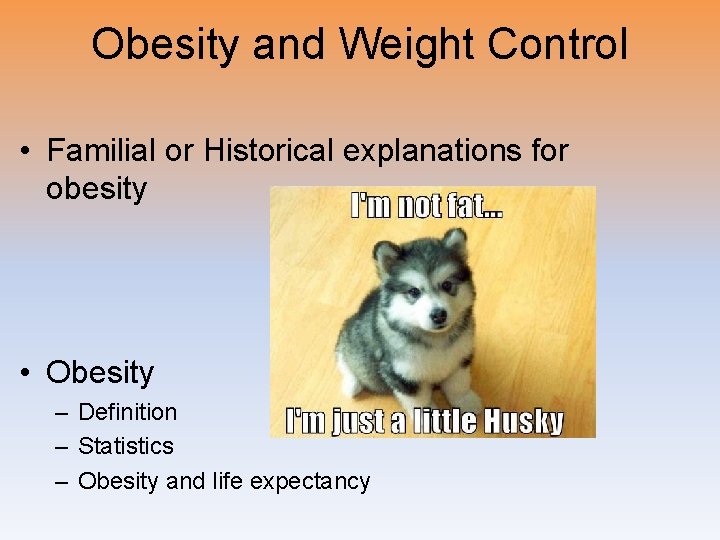 Obesity and Weight Control

• Familial or Historical explanations for obesity

I'm not fat...

I'm just a little Husky

• Obesity
– Definition
– Statistics
– Obesity and life expectancy